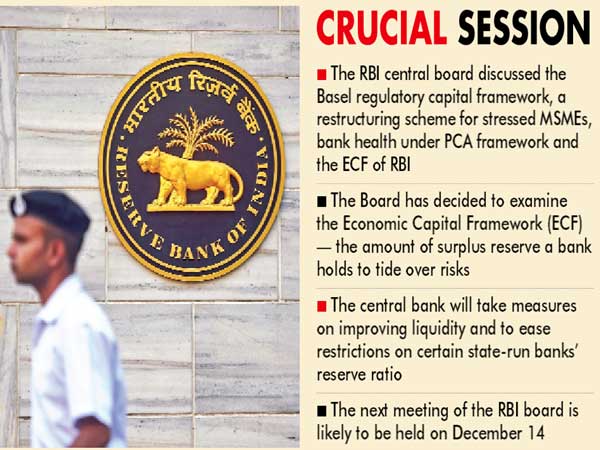 भारतीय रिज़र्व बैंक
RESERVE BANK OF INDIA

CRUCIAL SESSION

■ The RBI central board discussed the Basel regulatory capital framework, a restructuring scheme for stressed MSMEs, bank health under PCA framework and the ECF of RBI

■ The Board has decided to examine the Economic Capital Framework (ECF) — the amount of surplus reserve a bank holds to tide over risks

■ The central bank will take measures on improving liquidity and to ease restrictions on certain state-run banks' reserve ratio

■ The next meeting of the RBI board is likely to be held on December 14